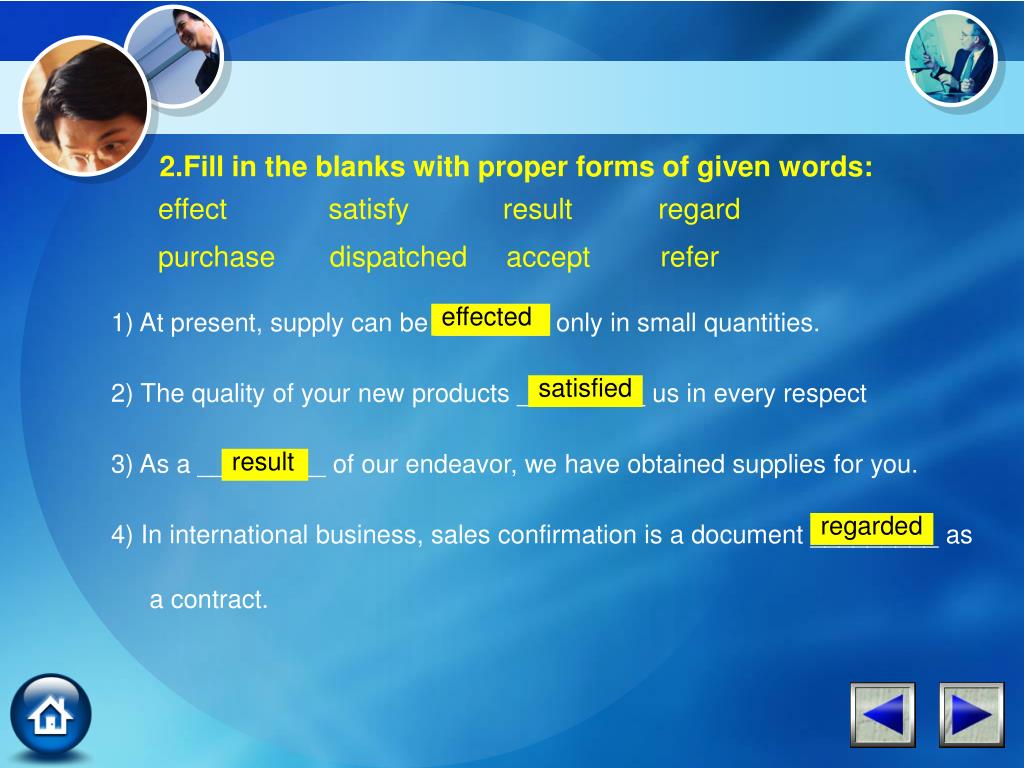 2.Fill in the blanks with proper forms of given words:

effect satisfy result regard

purchase dispatched accept refer

1) At present, supply can be effected only in small quantities.

2) The quality of your new products satisfied us in every respect

3) As a result of our endeavor, we have obtained supplies for you.

4) In international business, sales confirmation is a document regarded as a contract.